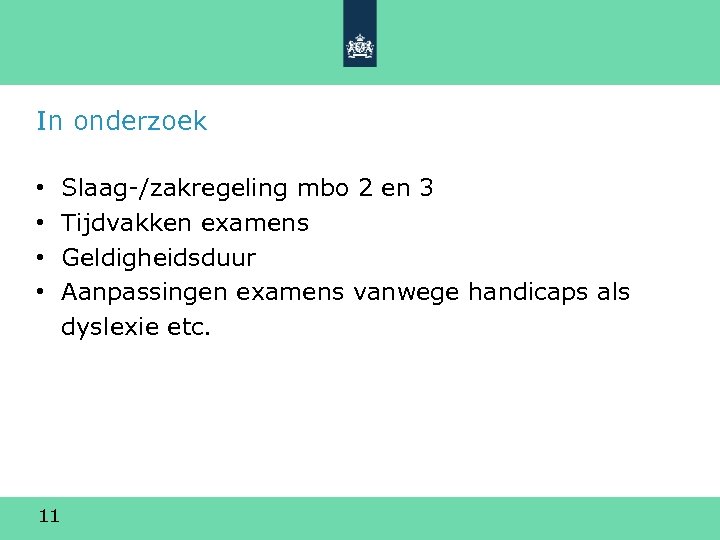 In onderzoek

• Slaag-/zakregeling mbo 2 en 3
• Tijdvakken examens
• Geldigheidsduur
• Aanpassingen examens vanwege handicaps als dyslexie etc.

11